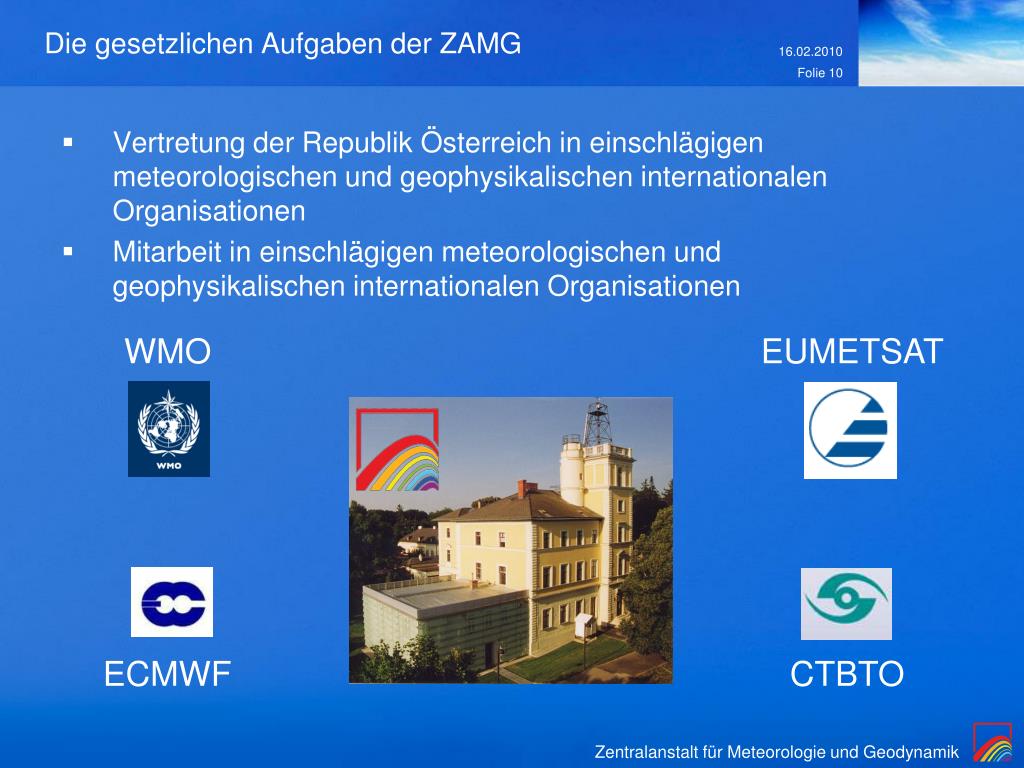 Die gesetzlichen Aufgaben der ZAMG

16.02.2010
Folie 10

▪ Vertretung der Republik Österreich in einschlägigen meteorologischen und geophysikalischen internationalen Organisationen

▪ Mitarbeit in einschlägigen meteorologischen und geophysikalischen internationalen Organisationen

WMO

WMO

EUMETSAT

ECMWF

CTBTO

Zentralanstalt für Meteorologie und Geodynamik